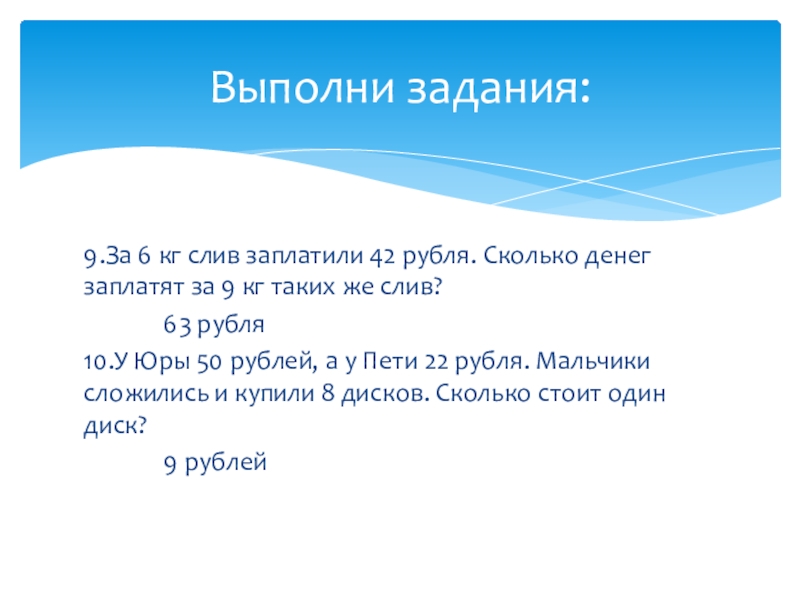 Выполни задания:

9.За 6 кг слив заплатили 42 рубля. Сколько денег заплатят за 9 кг таких же слив?

63 рубля

10.У Юры 50 рублей, а у Пети 22 рубля. Мальчики сложились и купили 8 дисков. Сколько стоит один диск?

9 рублей